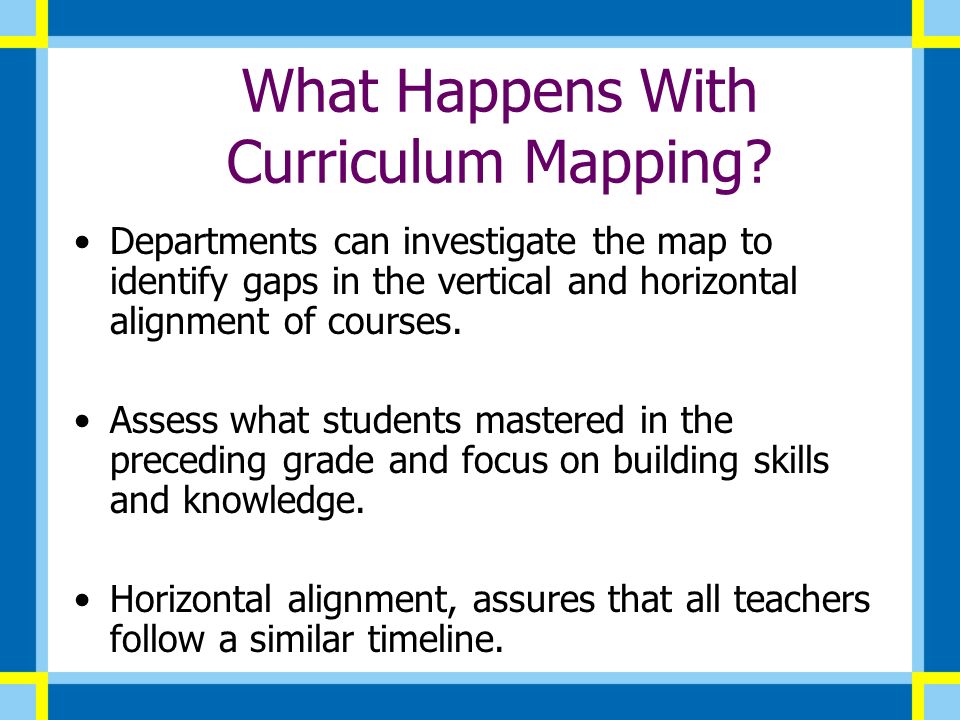 What Happens With Curriculum Mapping?

• Departments can investigate the map to identify gaps in the vertical and horizontal alignment of courses.

• Assess what students mastered in the preceding grade and focus on building skills and knowledge.

• Horizontal alignment, assures that all teachers follow a similar timeline.